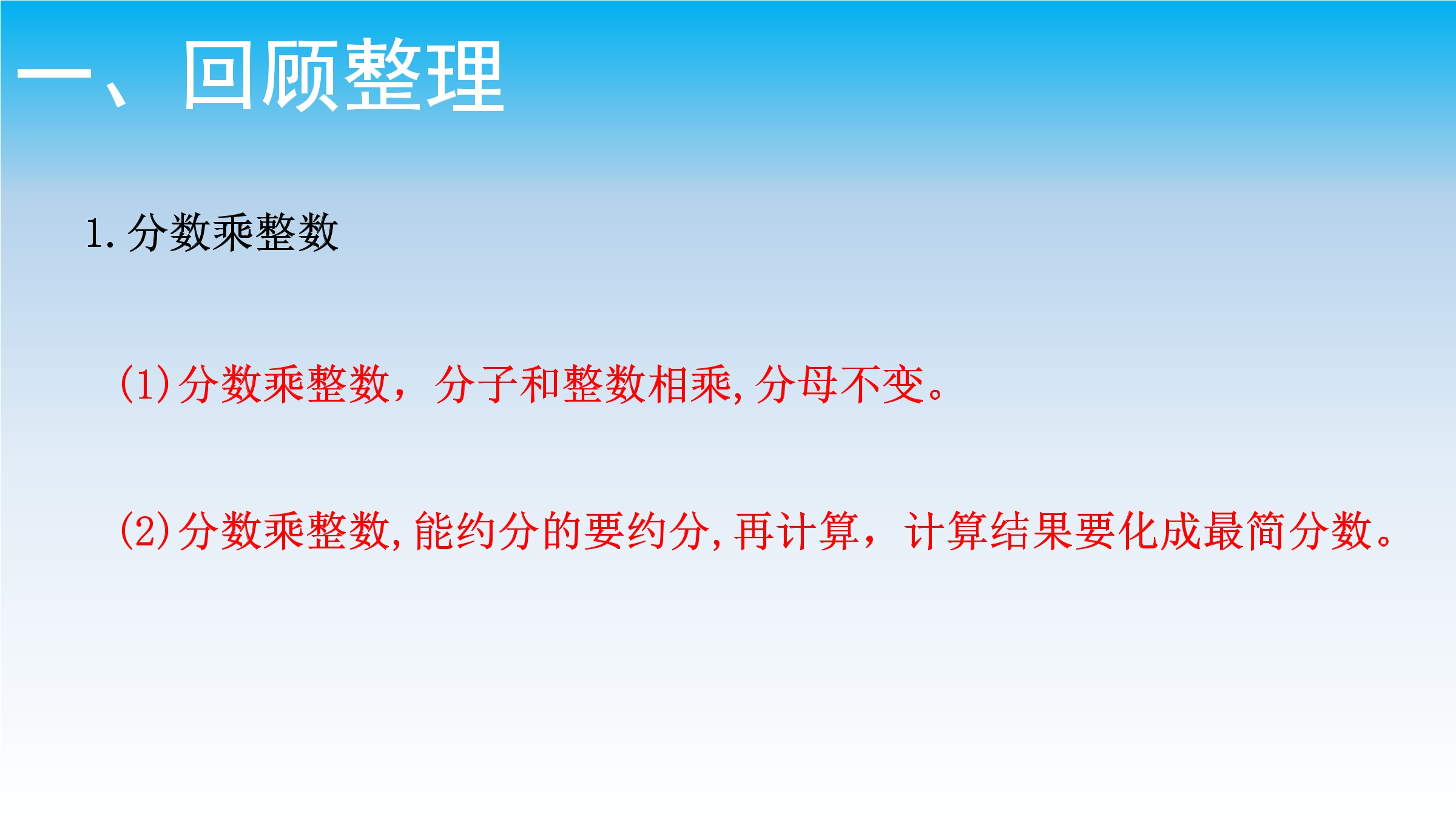 一、回顾整理

1.分数乘整数

(1)分数乘整数，分子和整数相乘,分母不变。

(2)分数乘整数,能约分的要约分,再计算，计算结果要化成最简分数。